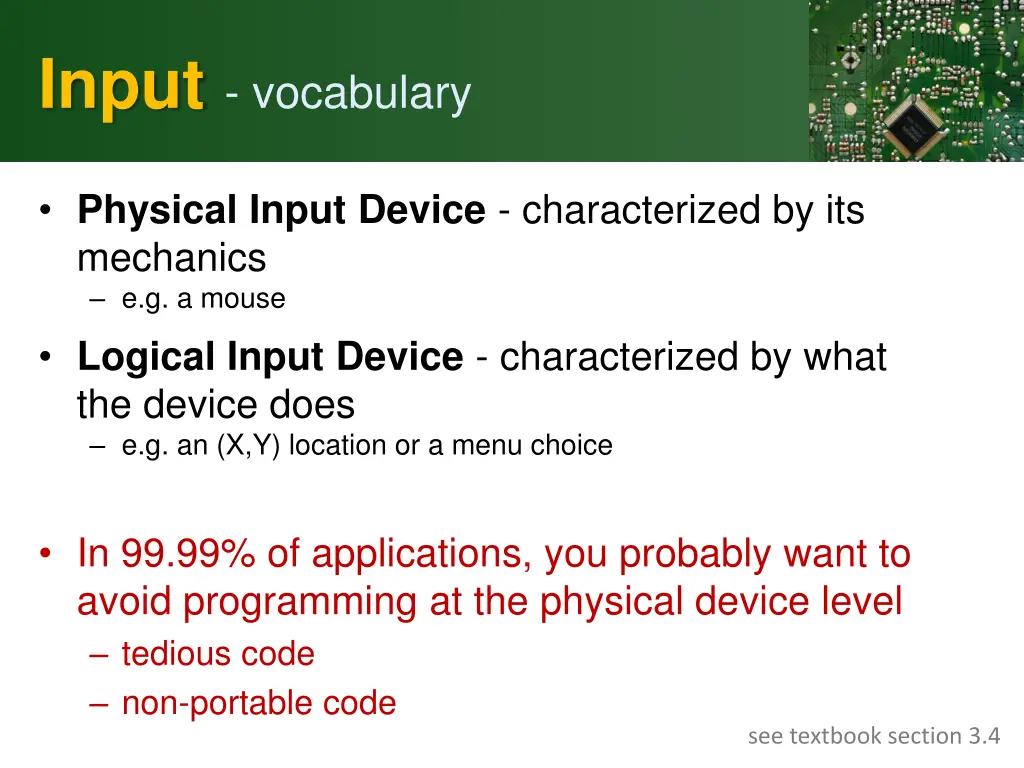 Input - vocabulary

• Physical Input Device - characterized by its mechanics
– e.g. a mouse

• Logical Input Device - characterized by what the device does
– e.g. an (X,Y) location or a menu choice

• In 99.99% of applications, you probably want to avoid programming at the physical device level
– tedious code
– non-portable code

see textbook section 3.4